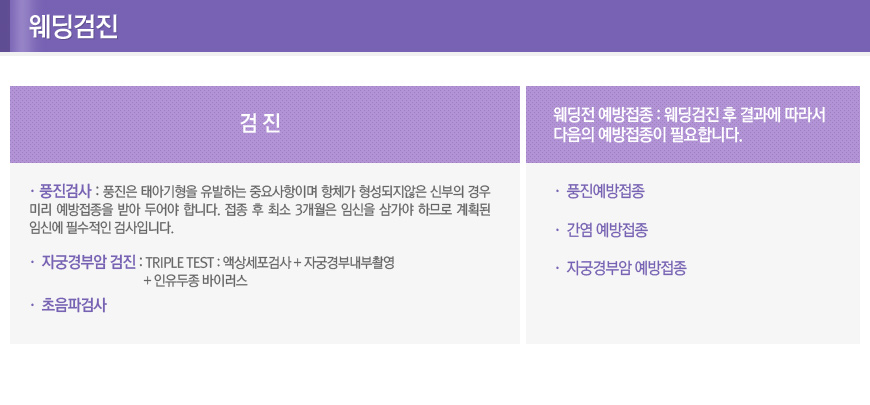 웨딩검진

검 진

· 풍진검사 : 풍진은 태아기형을 유발하는 중요사항이며 항체가 형성되지않은 신부의 경우 미리 예방접종을 받아 두어야 합니다. 접종 후 최소 3개월은 임신을 삼가야 하므로 계획된 임신에 필수적인 검사입니다.

· 자궁경부암 검진 : TRIPLE TEST : 액상세포검사 + 자궁경부내부촬영 + 인유두종 바이러스

· 초음파검사

웨딩전 예방접종 : 웨딩검진 후 결과에 따라서 다음의 예방접종이 필요합니다.

· 풍진예방접종

· 간염 예방접종

· 자궁경부암 예방접종